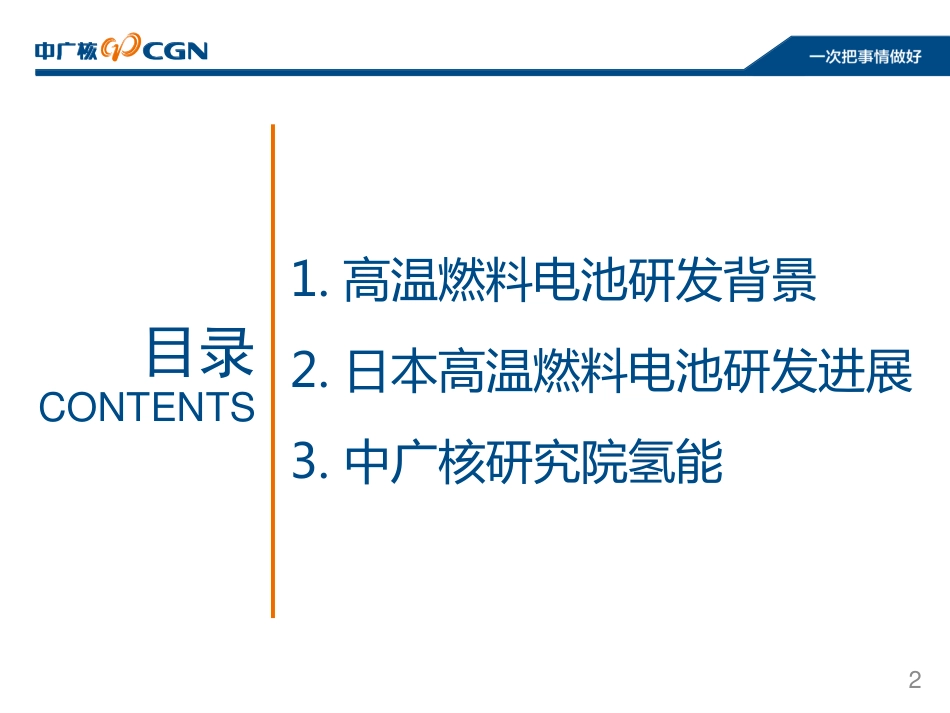 中广核 CGN

一次把事情做好

目录
CONTENTS

1. 高温燃料电池研发背景

2. 日本高温燃料电池研发进展

3. 中广核研究院氢能

2